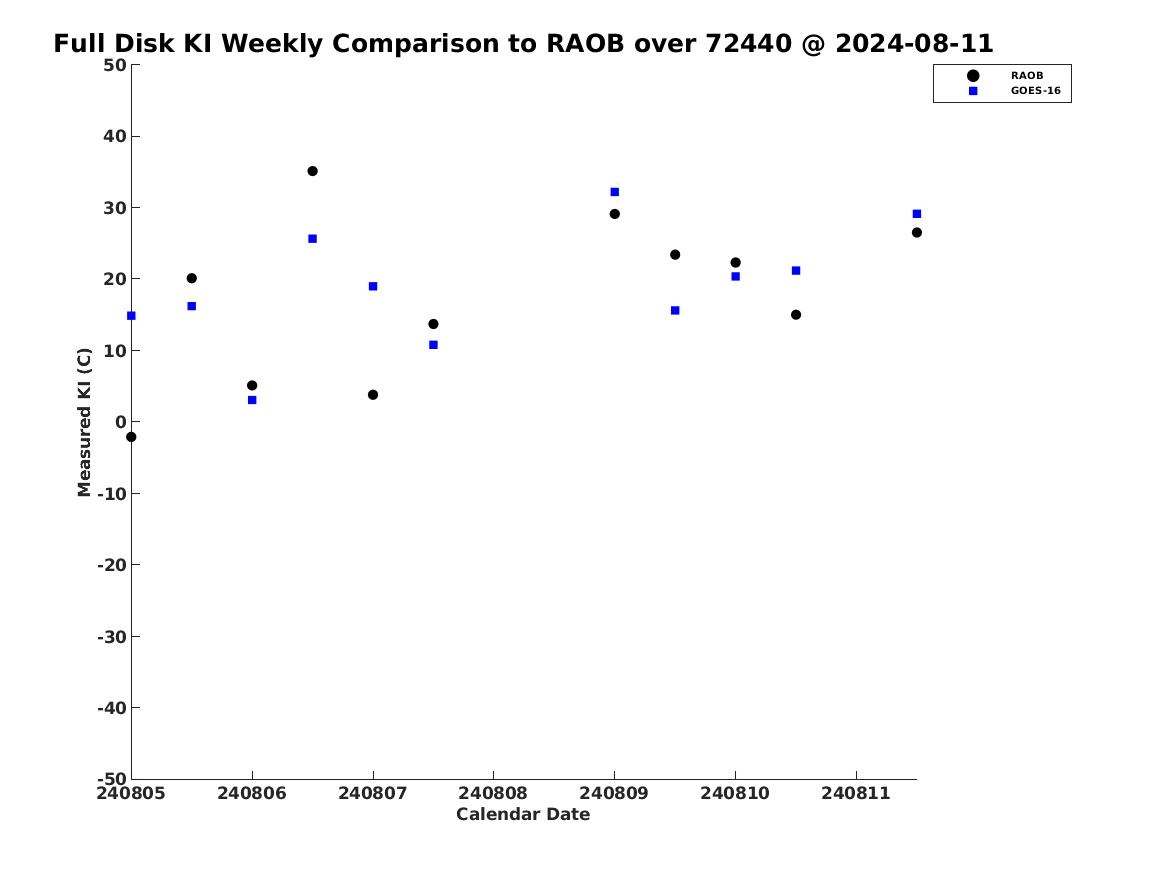 Full Disk KI Weekly Comparison to RAOB over 72440 @ 2024-08-11

RAOB
GOES-16

Measured KI (C)

50
40
30
20
10
0
-10
-20
-30
-40
-50

240805 240806 240807 240808 240809 240810 240811

Calendar Date